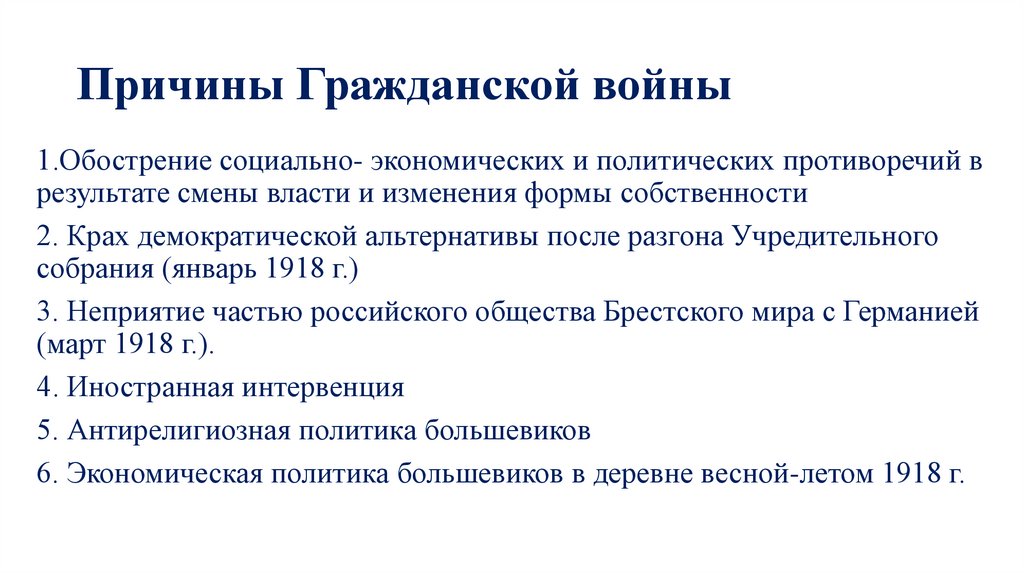 Причины Гражданской войны

1.Обострение социально- экономических и политических противоречий в результате смены власти и изменения формы собственности

2. Крах демократической альтернативы после разгона Учредительного собрания (январь 1918 г.)

3. Неприятие частью российского общества Брестского мира с Германией (март 1918 г.).

4. Иностранная интервенция

5. Антирелигиозная политика большевиков

6. Экономическая политика большевиков в деревне весной-летом 1918 г.